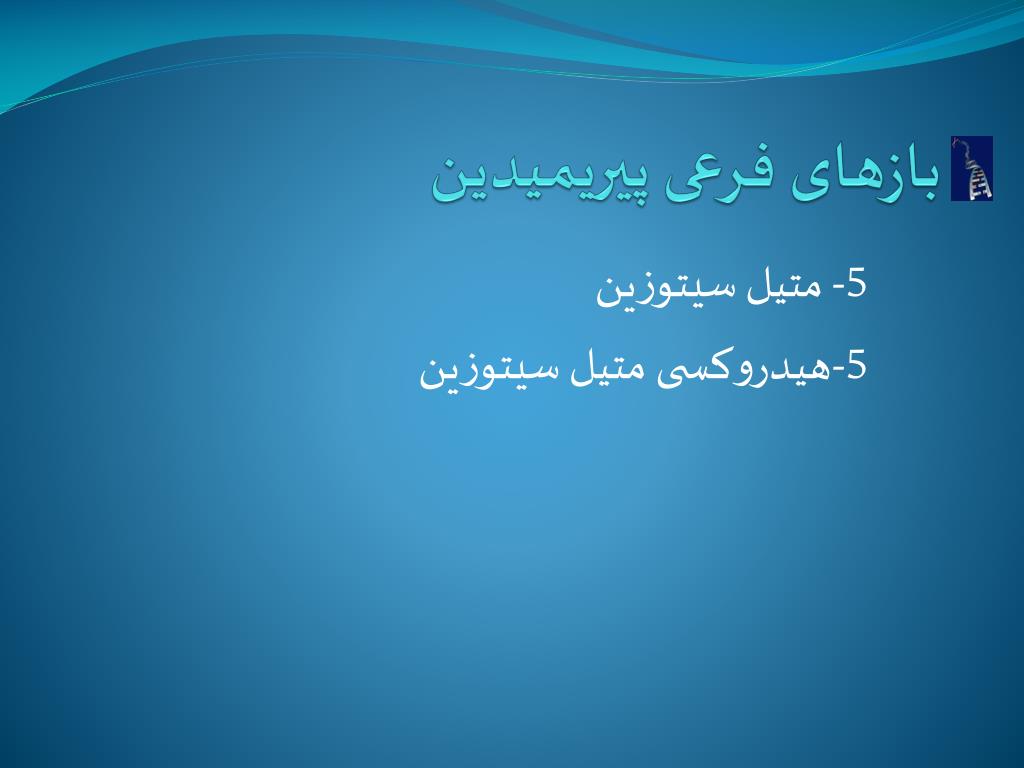 بازهای فرعی پیریمیدین

5- متیل سیتوزین

5-هیدروکسی متیل سیتوزین